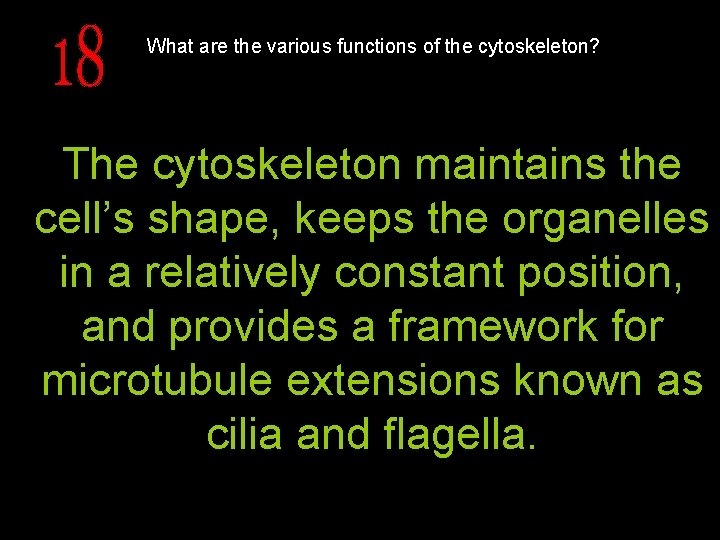 18

What are the various functions of the cytoskeleton?

The cytoskeleton maintains the cell’s shape, keeps the organelles in a relatively constant position, and provides a framework for microtubule extensions known as cilia and flagella.